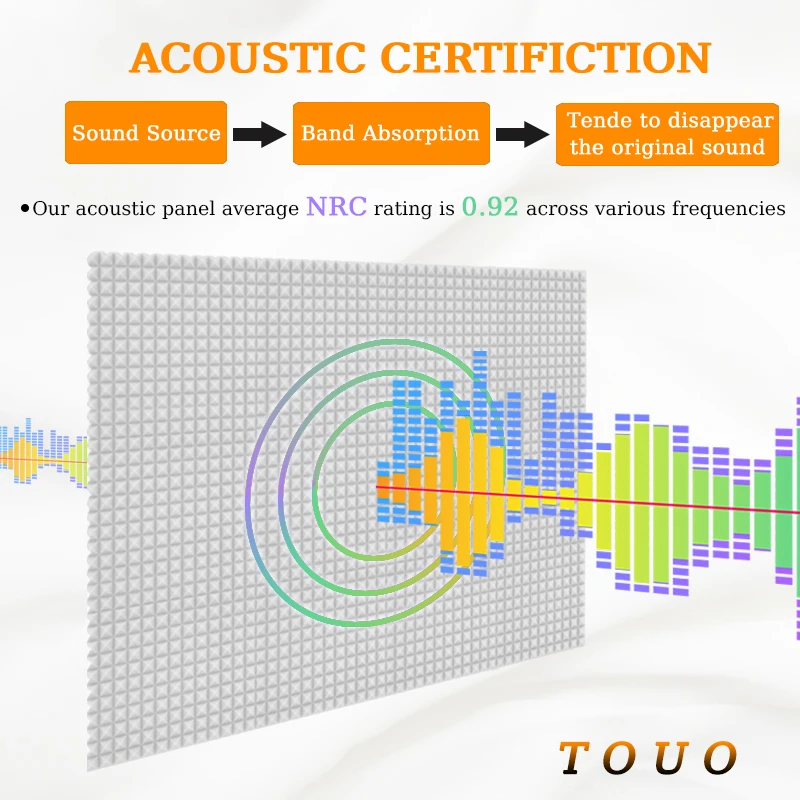 ACOUSTIC CERTIFICTION

Sound Source

Band Absorption

Tende to disappear the original sound

•Our acoustic panel average NRC rating is 0.92 across various frequencies

TOUO